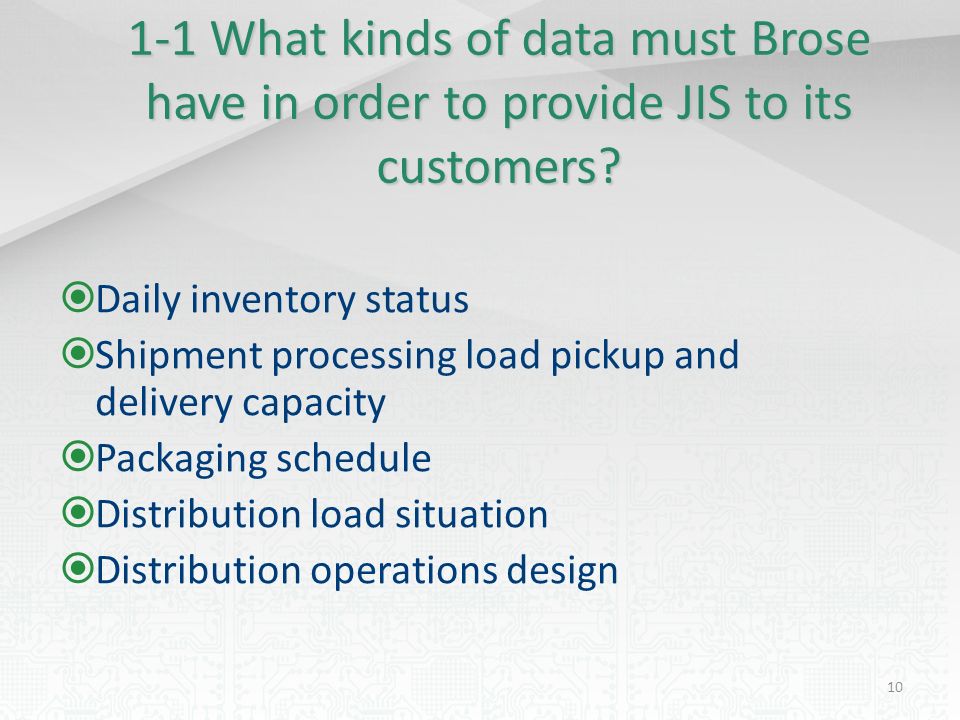 1-1 What kinds of data must Brose have in order to provide JIS to its customers?

Daily inventory status
Shipment processing load pickup and delivery capacity
Packaging schedule
Distribution load situation
Distribution operations design

10